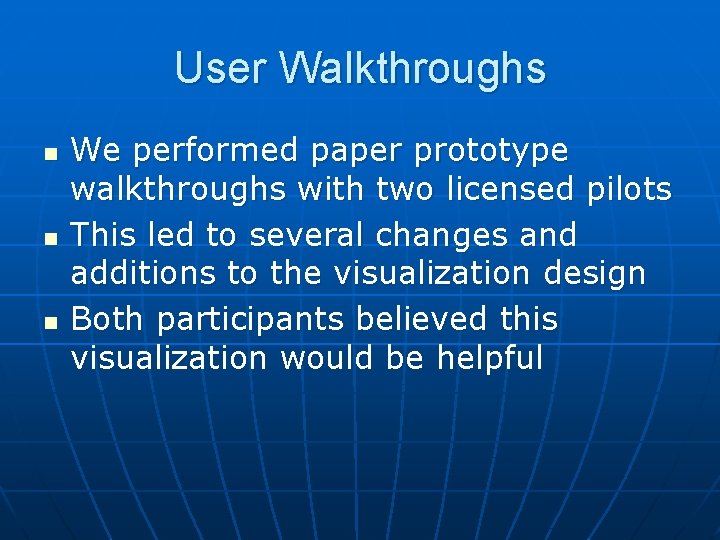 User Walkthroughs

- We performed paper prototype walkthroughs with two licensed pilots
- This led to several changes and additions to the visualization design
- Both participants believed this visualization would be helpful